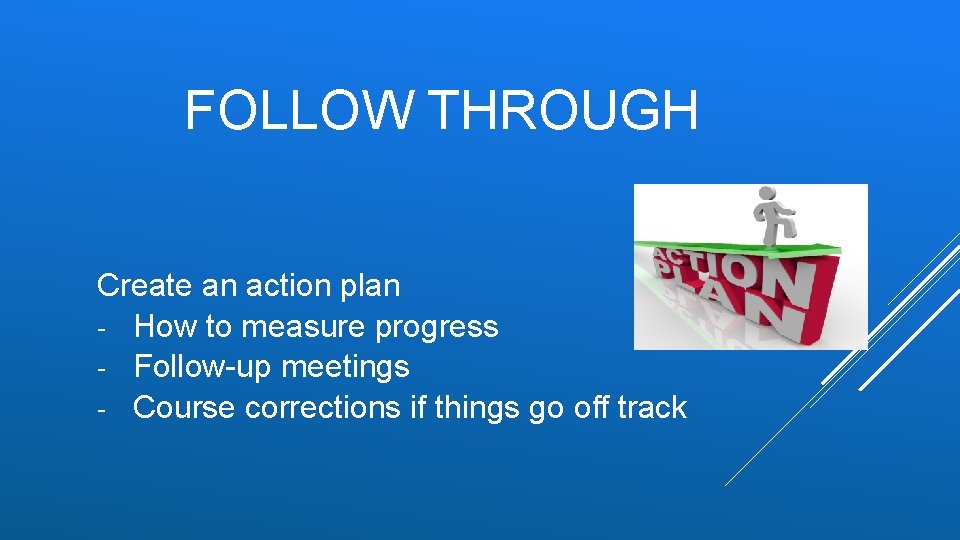 FOLLOW THROUGH

ACTION PLAN

Create an action plan
- How to measure progress
- Follow-up meetings
- Course corrections if things go off track